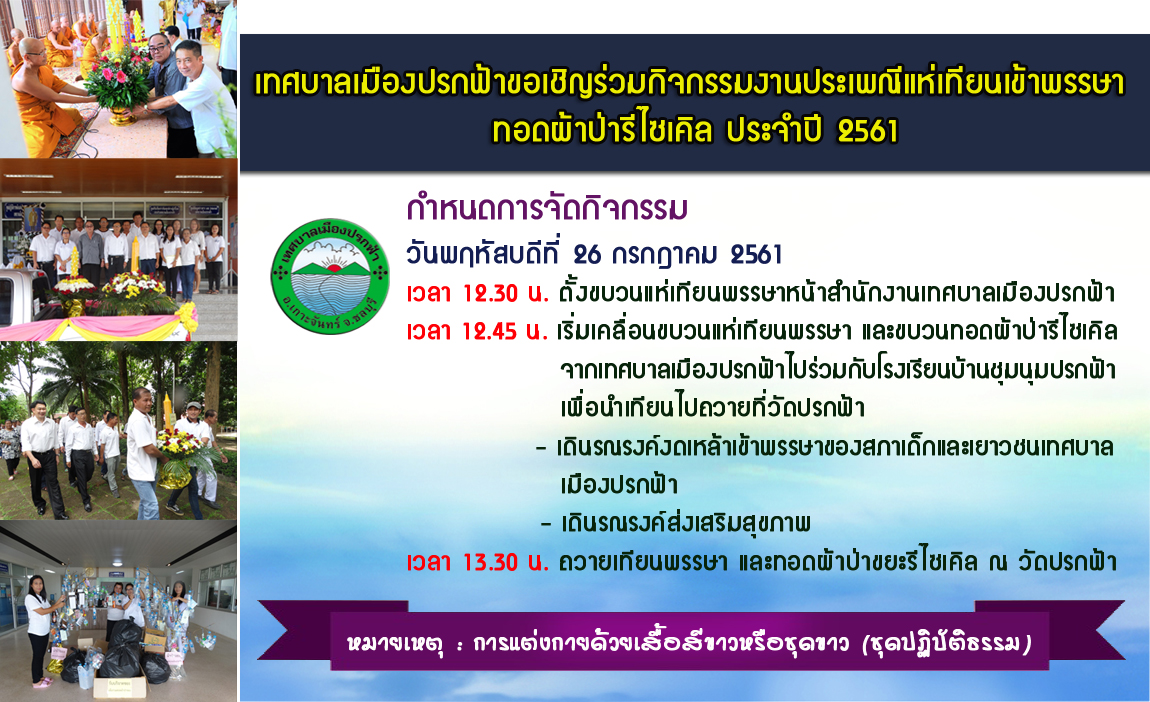 เทศบาลเมืองปรกฟ้าขอเชิญร่วมกิจกรรมงานประเพณีแห่เทียนเข้าพรรษา ทอดผ้าป่ารีไซเคิล ประจำปี 2561

เทศบาลเมืองปรกฟ้า อ.เกาะจันทร์ จ.ชลบุรี

กำหนดการจัดกิจกรรม

วันพฤหัสบดีที่ 26 กรกฎาคม 2561

เวลา 12.30 น. ตั้งขบวนแห่เทียนพรรษาหน้าสำนักงานเทศบาลเมืองปรกฟ้า

เวลา 12.45 น. เริ่มเคลื่อนขบวนแห่เทียนพรรษา และขบวนทอดผ้าป่ารีไซเคิล จากเทศบาลเมืองปรกฟ้าไปร่วมกับโรงเรียนบ้านชุมนุมปรกฟ้า เพื่อนำเทียนไปถวายที่วัดปรกฟ้า

- เดินรณรงค์งดเหล้าเข้าพรรษาของสภาเด็กและเยาวชนเทศบาลเมืองปรกฟ้า

- เดินรณรงค์ส่งเสริมสุขภาพ

เวลา 13.30 น. ถวายเทียนพรรษา และทอดผ้าป่าขยะรีไซเคิล ณ วัดปรกฟ้า

หมายเหตุ : การแต่งกายด้วยเสื้อสีขาวหรือชุดขาว (ชุดปฏิบัติธรรม)